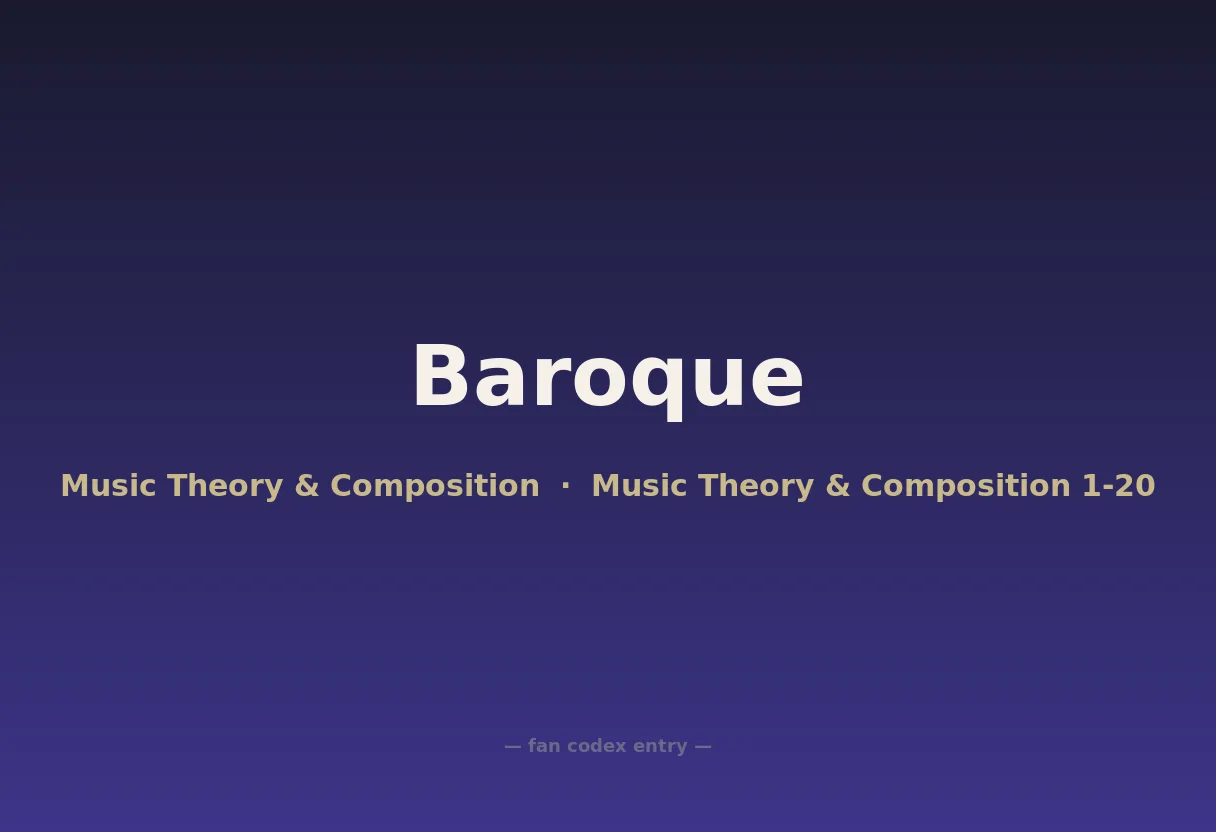 Baroque

Music Theory & Composition · Music Theory & Composition 1-20

— fan codex entry —